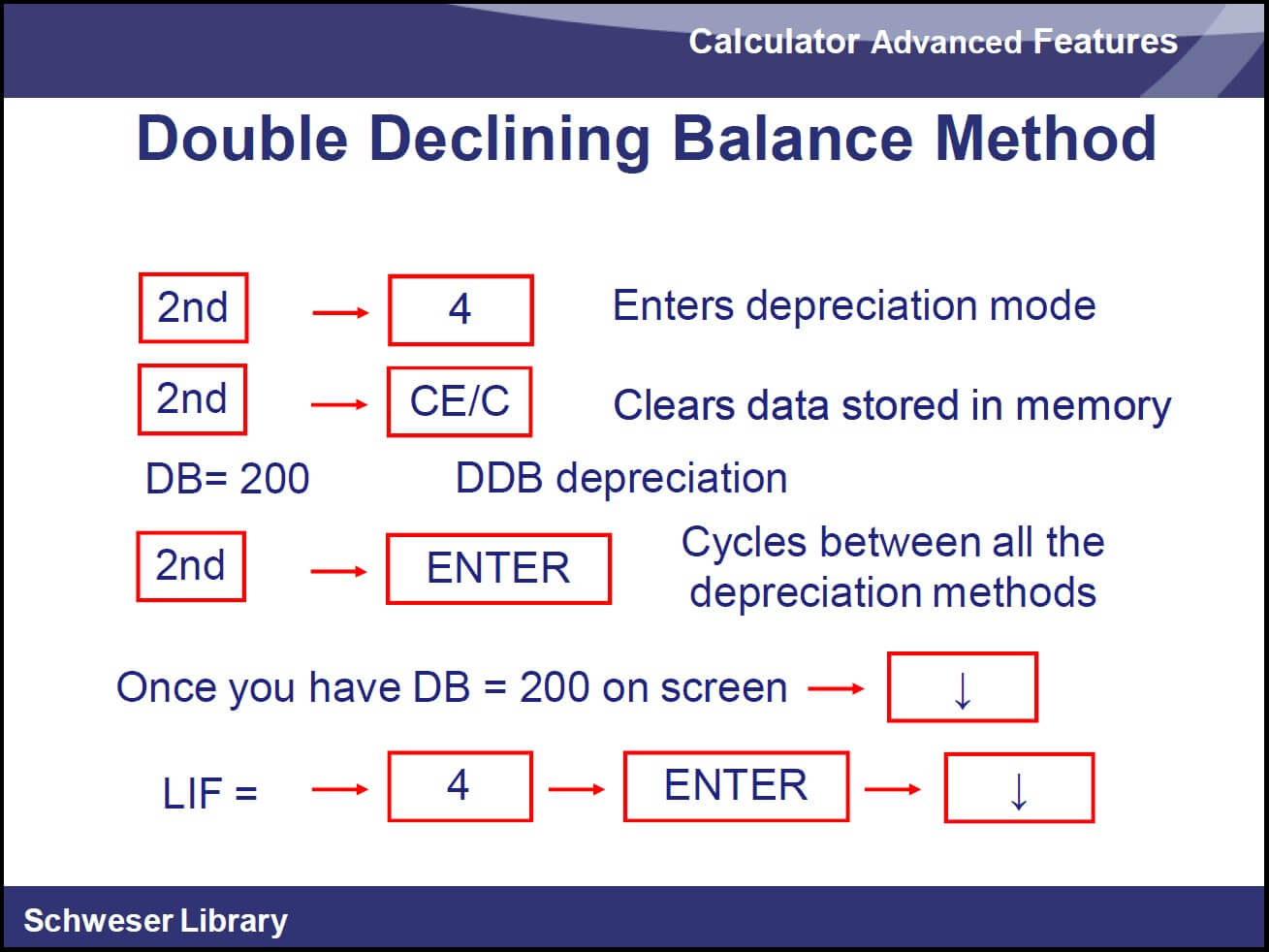 Calculator Advanced Features

Double Declining Balance Method

2nd → 4 Enters depreciation mode

2nd → CE/C Clears data stored in memory

DB= 200 DDB depreciation

2nd → ENTER Cycles between all the depreciation methods

Once you have DB = 200 on screen → ↓

LIF = → 4 → ENTER → ↓

Schweser Library